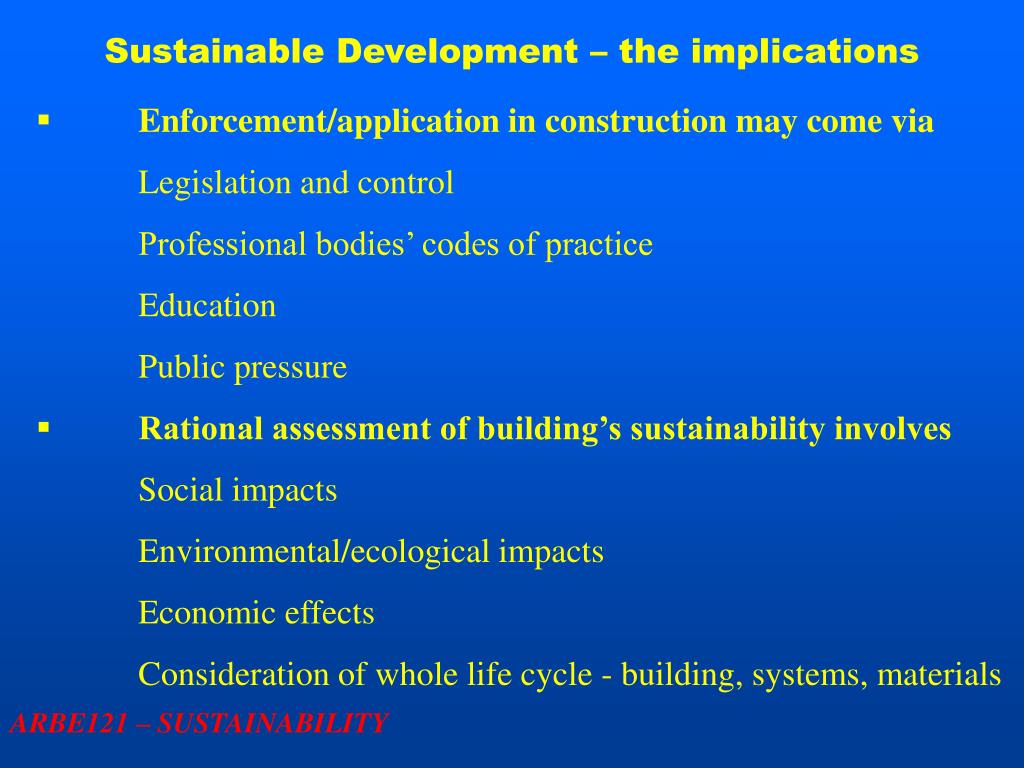 Sustainable Development – the implications

▪ Enforcement/application in construction may come via

Legislation and control

Professional bodies’ codes of practice

Education

Public pressure

▪ Rational assessment of building’s sustainability involves

Social impacts

Environmental/ecological impacts

Economic effects

Consideration of whole life cycle - building, systems, materials

ARBE121 – SUSTAINABILITY